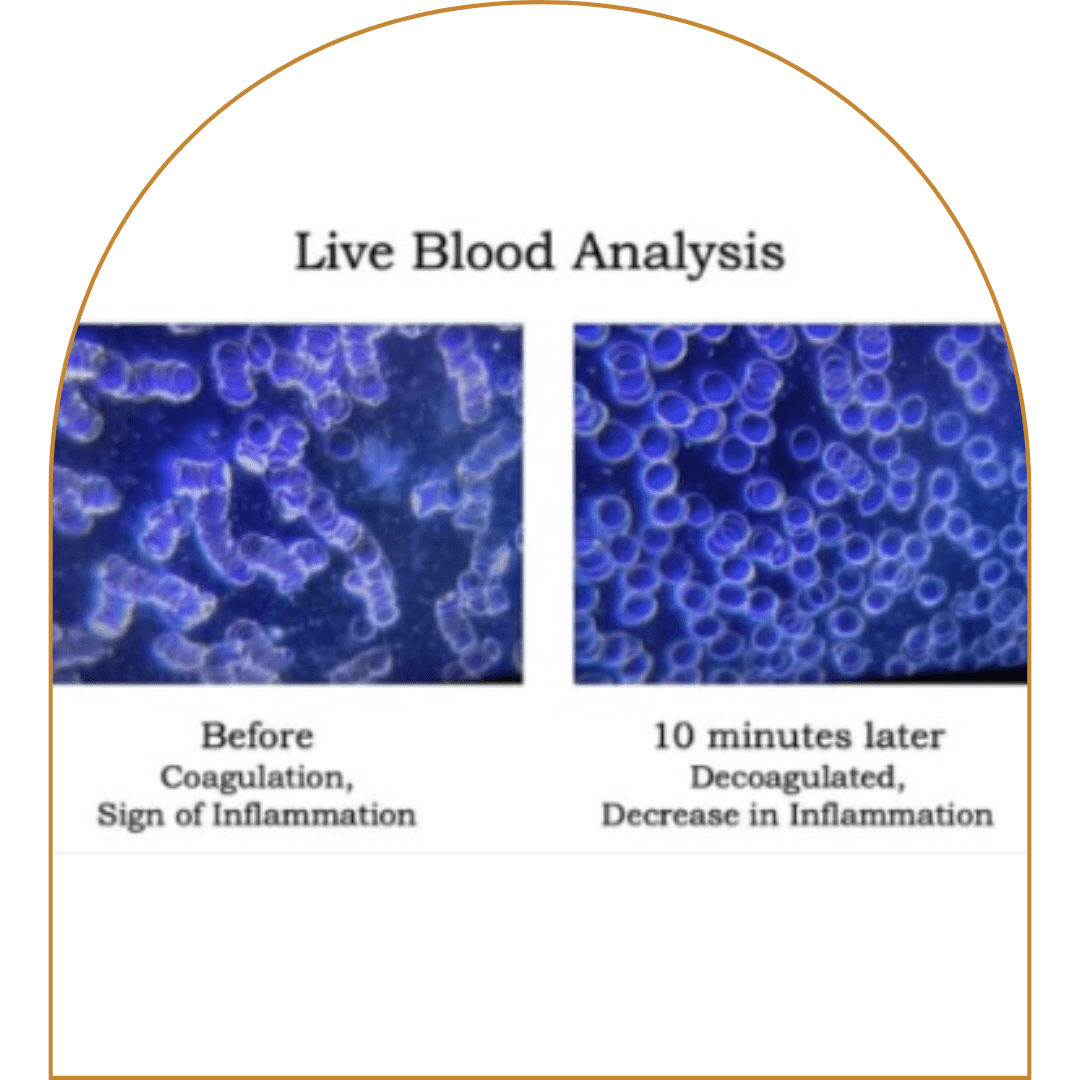 Live Blood Analysis

Before
Coagulation,
Sign of Inflammation

10 minutes later
Decoagulated,
Decrease in Inflammation